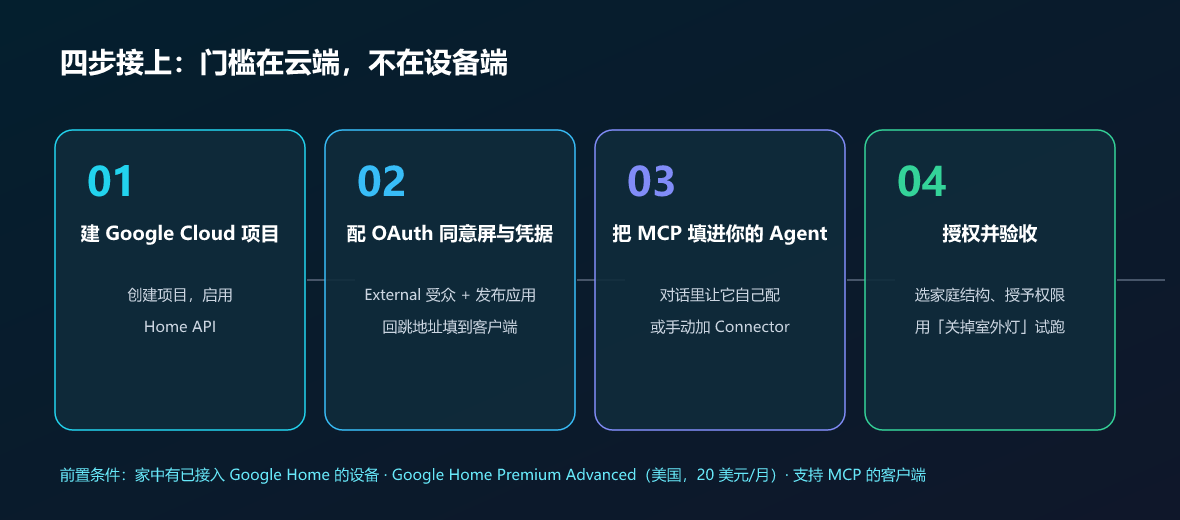 四步接上：门槛在云端，不在设备端

01
建 Google Cloud 项目
创建项目，启用
Home API

02
配 OAuth 同意屏与凭据
External 受众 + 发布应用
回跳地址填到客户端

03
把 MCP 填进你的 Agent
对话里让它自己配
或手动加 Connector

04
授权并验收
选家庭结构、授予权限
用「关掉室外灯」试跑

前置条件：家中有已接入 Google Home 的设备 · Google Home Premium Advanced（美国，20 美元/月）· 支持 MCP 的客户端